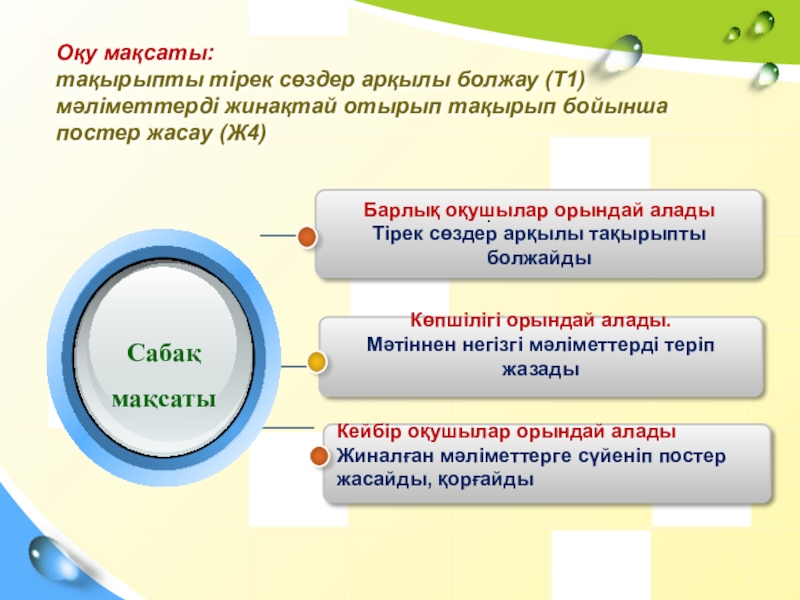 Оқу мақсаты:
тақырыпты тірек сөздер арқылы болжау (Т1)
мәліметтерді жинақтай отырып тақырып бойынша постер жасау (Ж4)

Сабақ мақсаты

Барлық оқушылар орындай алады
Тірек сөздер арқылы тақырыпты болжайды

Көпшілігі орындай алады.
Мәтіннен негізгі мәліметтерді теріп жазады

Кейбір оқушылар орындай алады
Жиналған мәліметтерге сүйеніп постер жасайды, қорғайды